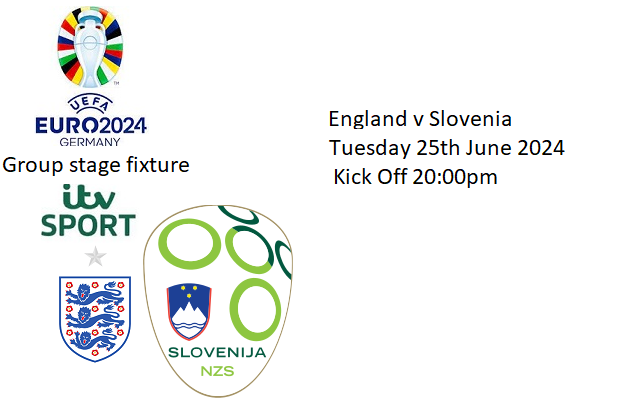 UEFA
EURO2024
GERMANY
Group stage fixture

itv
SPORT

SLOVENIJA
NZS

England v Slovenia
Tuesday 25th June 2024
Kick Off 20:00pm